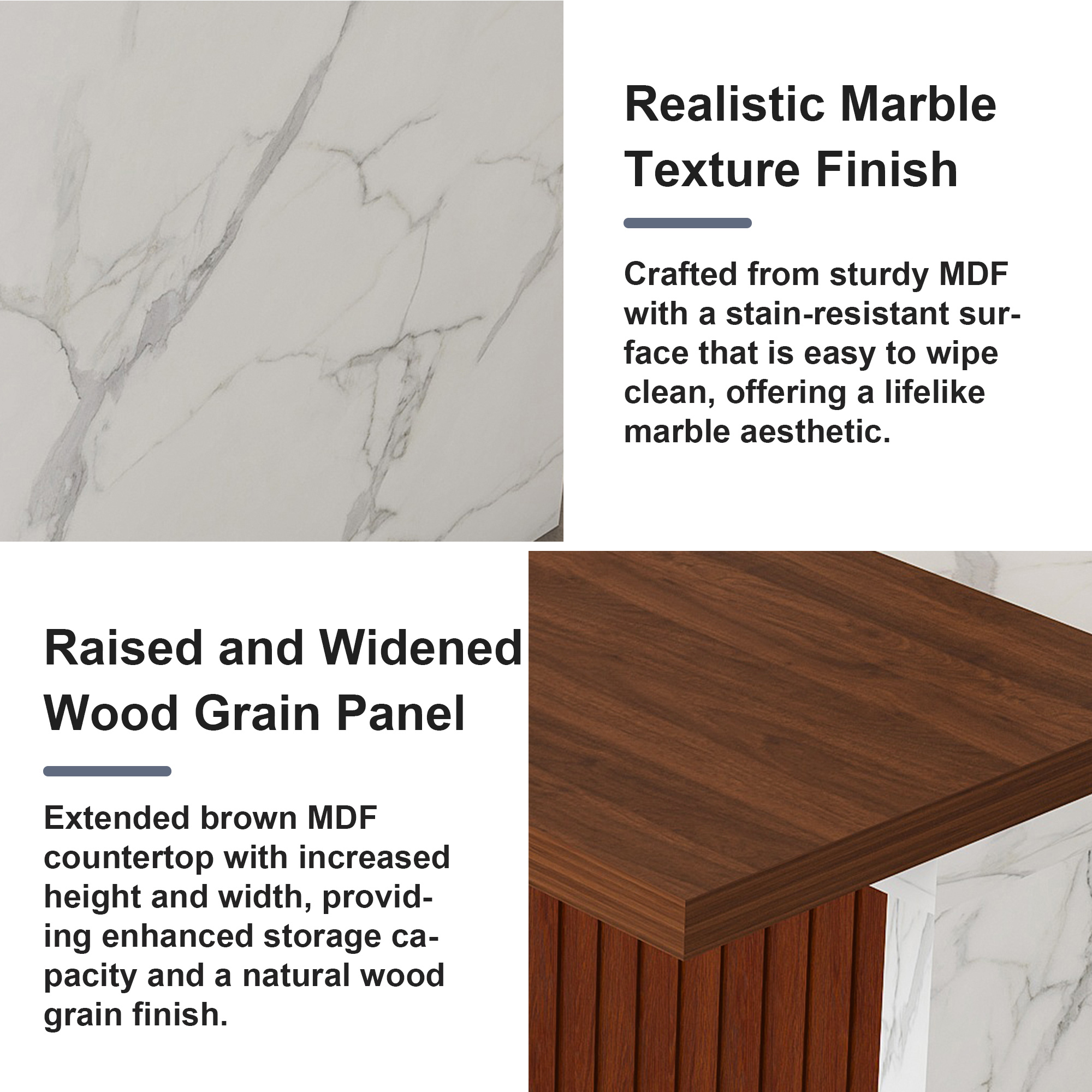 Realistic Marble Texture Finish

Crafted from sturdy MDF with a stain-resistant surface that is easy to wipe clean, offering a lifelike marble aesthetic.

Raised and Widened Wood Grain Panel

Extended brown MDF countertop with increased height and width, providing enhanced storage capacity and a natural wood grain finish.